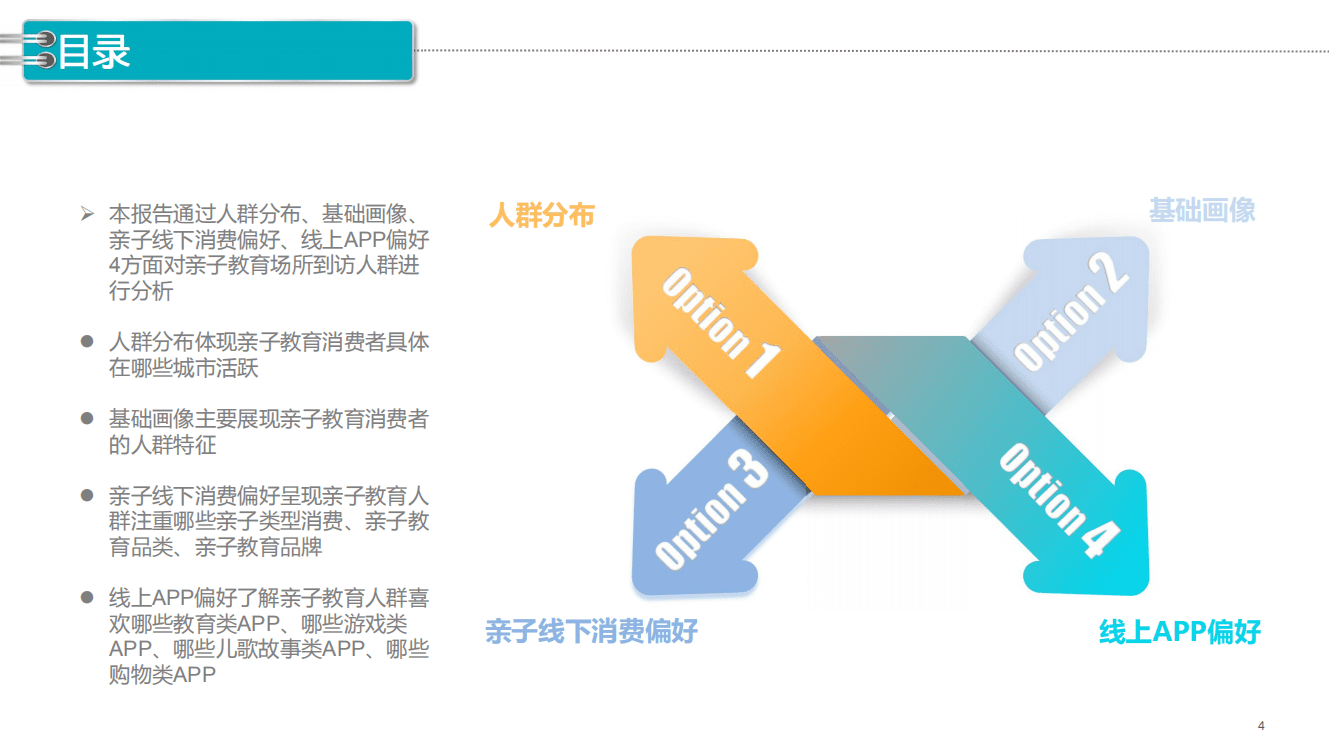 目录

➢ 本报告通过人群分布、基础画像、亲子线下消费偏好、线上APP偏好4方面对亲子教育场所到访人群进行分析

● 人群分布体现亲子教育消费者具体在哪些城市活跃

● 基础画像主要展现亲子教育消费者的人群特征

● 亲子线下消费偏好呈现亲子教育人群注重哪些亲子类型消费、亲子教育品类、亲子教育品牌

● 线上APP偏好了解亲子教育人群喜欢哪些教育类APP、哪些游戏类APP、哪些儿歌故事类APP、哪些购物类APP

人群分布

基础画像

Option 1

Option 2

Option 3

Option 4

亲子线下消费偏好

线上APP偏好

4